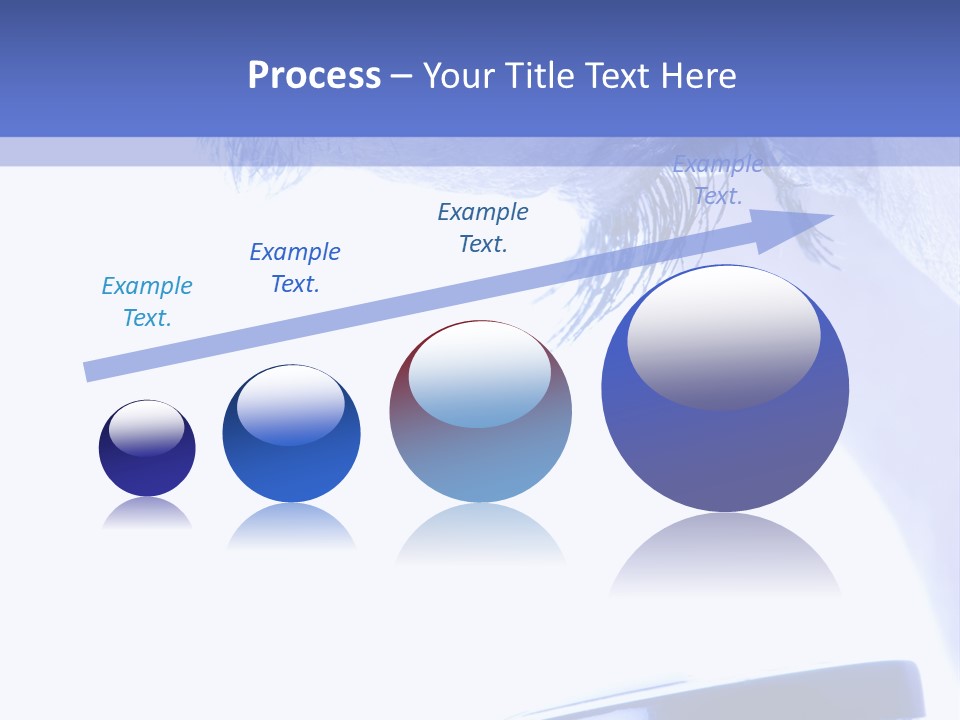 Process – Your Title Text Here

Example Text.

Example Text.

Example Text.

Example Text.